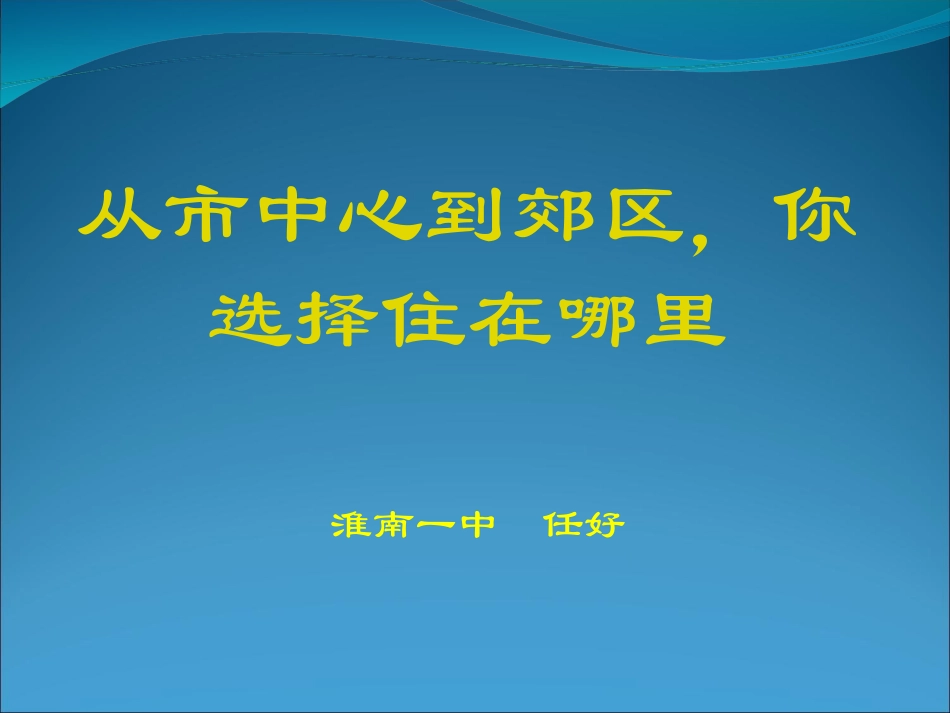 从市中心到郊区，你选择住在哪里

淮南一中　任好